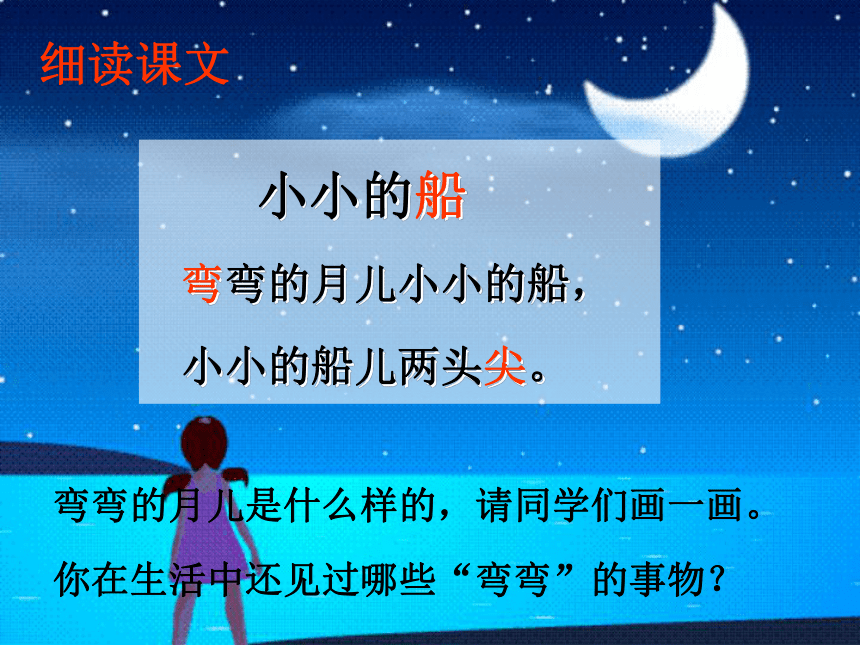 细读课文

小小的船

弯弯的月儿小小的船，

小小的船儿两头尖。

弯弯的月儿是什么样的，请同学们画一画。

你在生活中还见过哪些“弯弯”的事物？